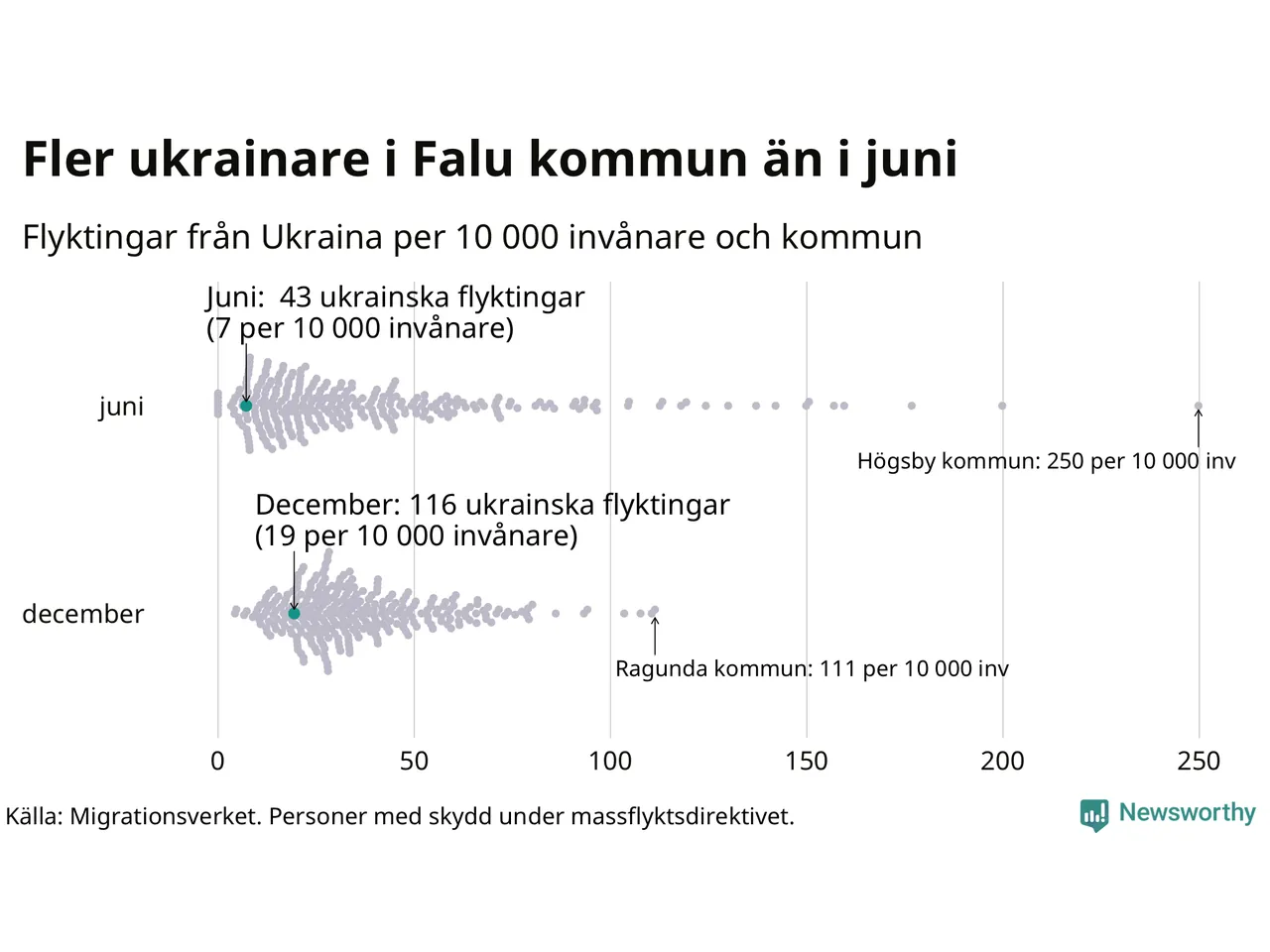 Fler ukrainare i Falu kommun än i juni

Flyktingar från Ukraina per 10 000 invånare och kommun

Juni:  43 ukrainska flyktingar
(7 per 10 000 invånare)

juni

Högsby kommun: 250 per 10 000 inv

December: 116 ukrainska flyktingar
(19 per 10 000 invånare)

december

Ragunda kommun: 111 per 10 000 inv

0
50
100
150
200
250

Källa: Migrationsverket. Personer med skydd under massflyktsdirektivet.

Newsworthy